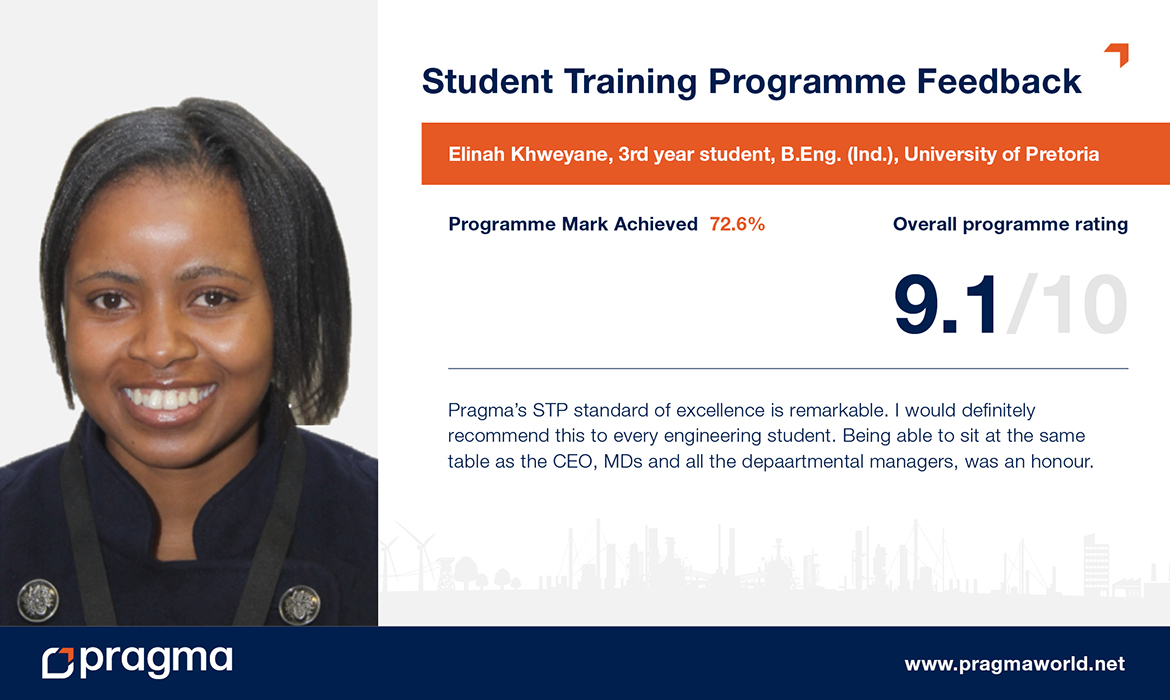 Student Training Programme Feedback

Elinah Khweyane, 3rd year student, B.Eng. (Ind.), University of Pretoria

Programme Mark Achieved 72.6%

Overall programme rating

9.1/10

Pragma's STP standard of excellence is remarkable. I would definitely recommend this to every engineering student. Being able to sit at the same table as the CEO, MDs and all the depaartmental managers, was an honour.

pragma

www.pragmaworld.net